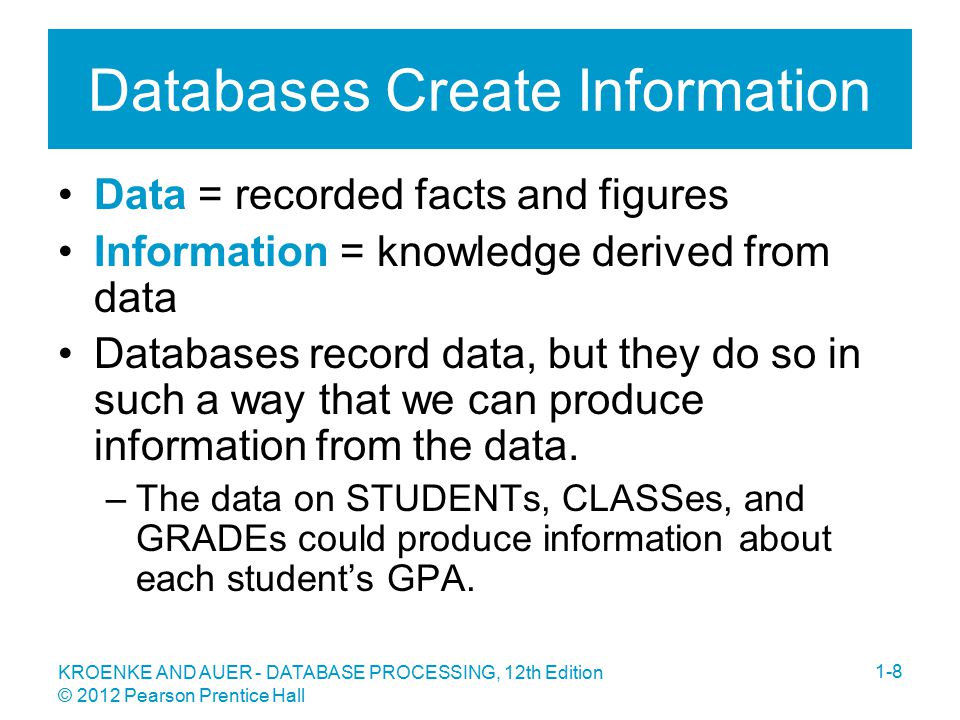 Databases Create Information

• Data = recorded facts and figures
• Information = knowledge derived from data
• Databases record data, but they do so in such a way that we can produce information from the data.
– The data on STUDENTs, CLASSes, and GRADEs could produce information about each student's GPA.

KROENKE AND AUER - DATABASE PROCESSING, 12th Edition
© 2012 Pearson Prentice Hall

1-8